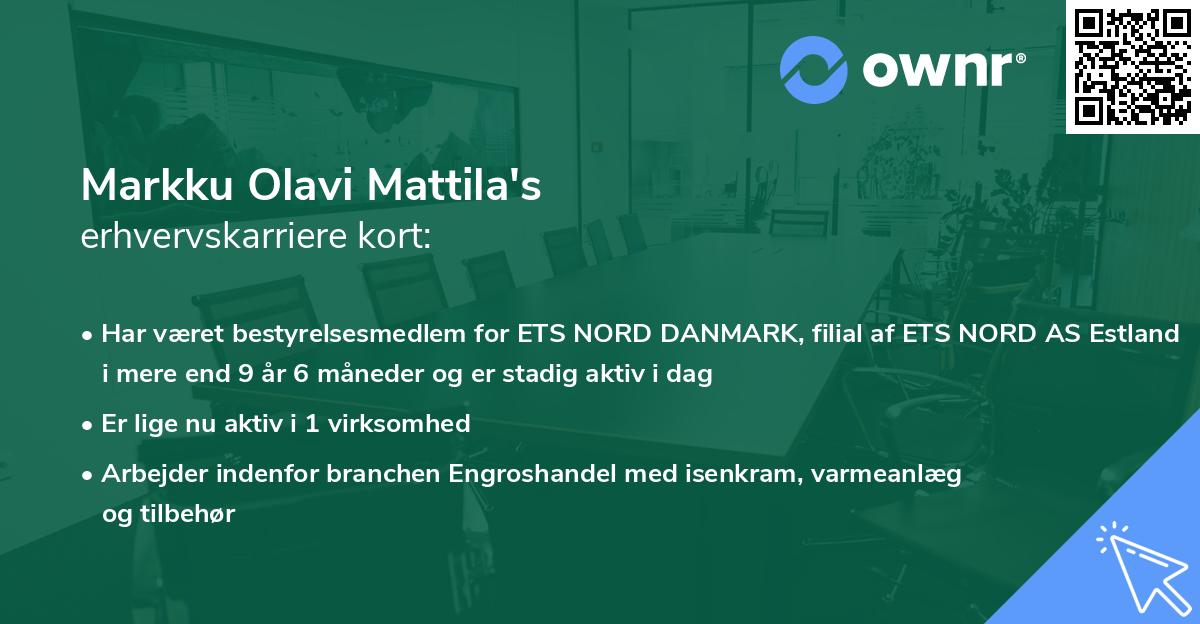 ownr®

Markku Olavi Mattila's
erhvervskarriere kort:

• Har været bestyrelsesmedlem for ETS NORD DANMARK, filial af ETS NORD AS Estland i mere end 9 år 6 måneder og er stadig aktiv i dag

• Er lige nu aktiv i 1 virksomhed

• Arbejder indenfor branchen Engroshandel med isenkram, varmeanlæg og tilbehør